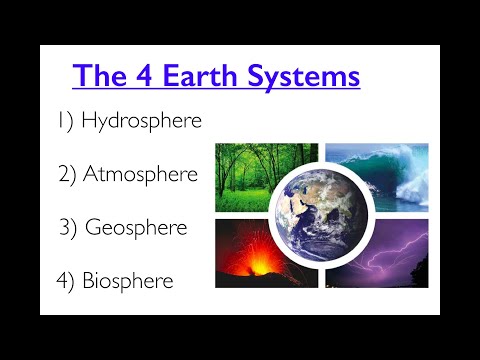 The 4 Earth Systems

1) Hydrosphere

2) Atmosphere

3) Geosphere

4) Biosphere